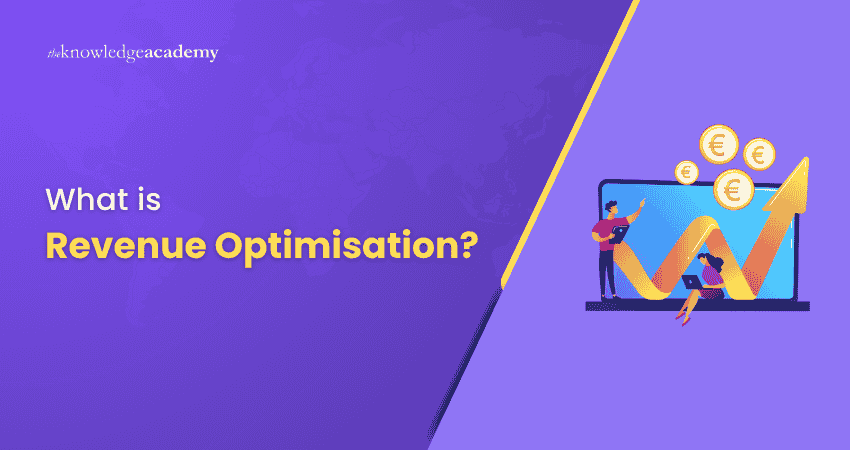 theknowledgeacademy

What is
Revenue Optimisation?

€ € € €